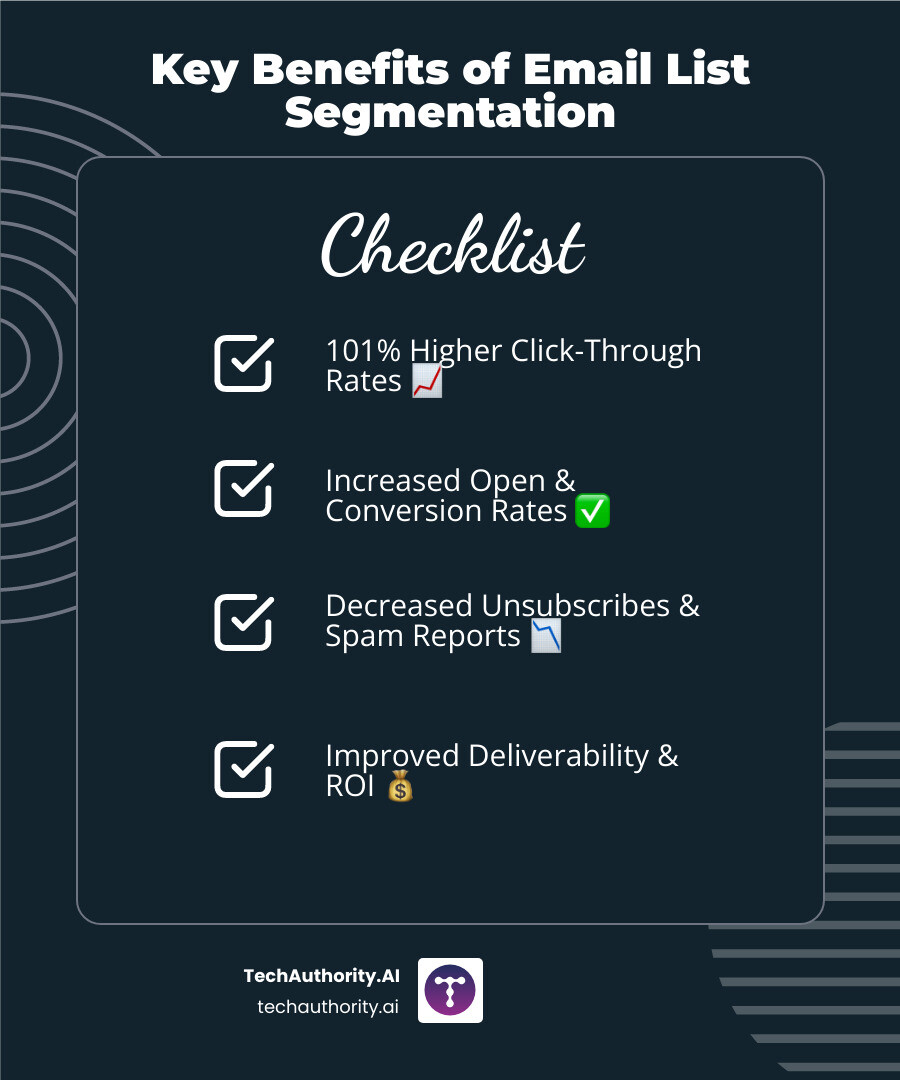 Key Benefits of Email List Segmentation

Checklist

101% Higher Click-Through Rates 📈

Increased Open & Conversion Rates ✅

Decreased Unsubscribes & Spam Reports 📉

Improved Deliverability & ROI 💰

TechAuthority.AI
techauthority.ai